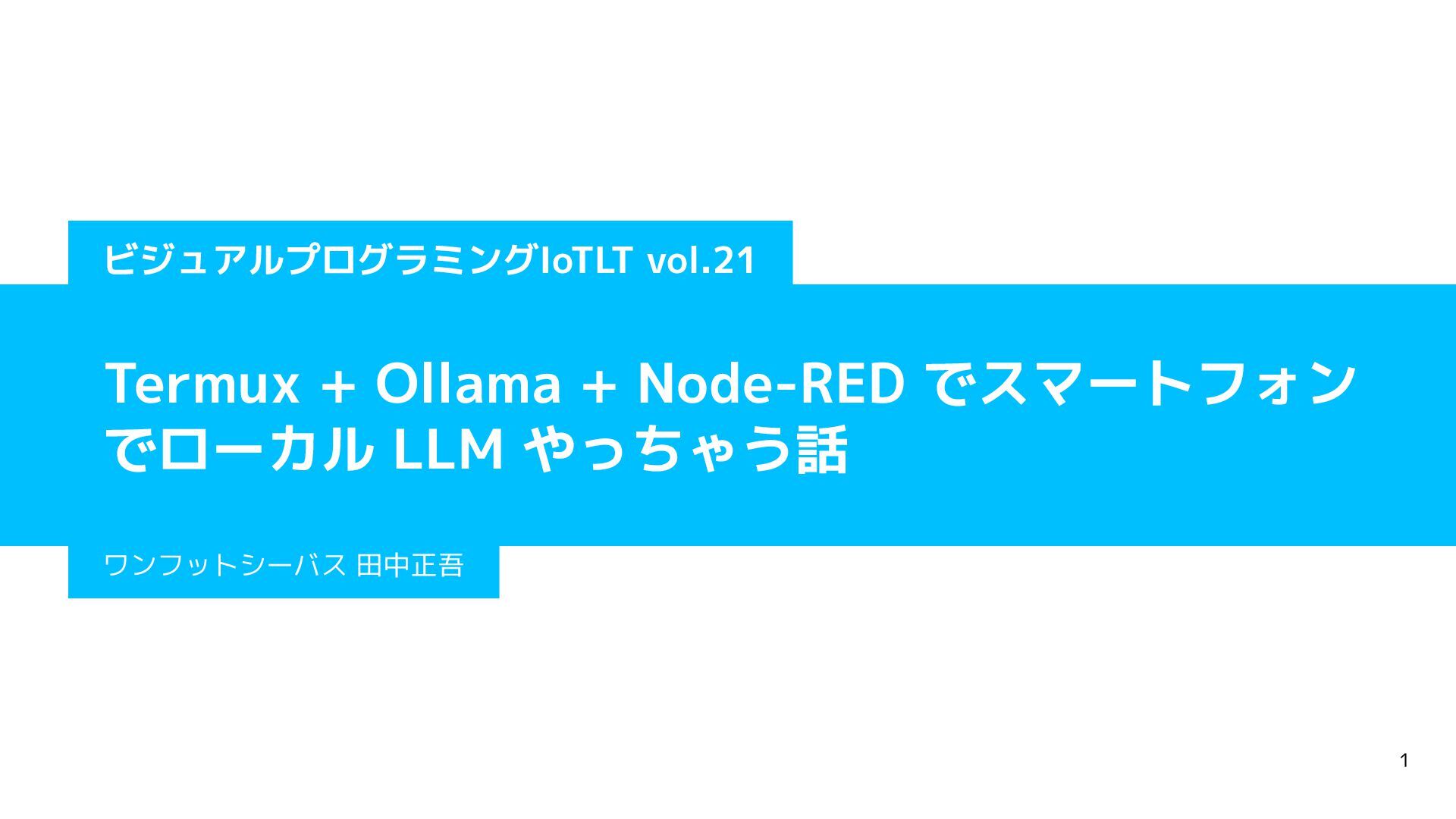 ビジュアルプログラミングIoTLT vol.21

Termux + Ollama + Node-RED でスマートフォンでローカル LLM やっちゃう話

ワンフットシーバス 田中正吾

1